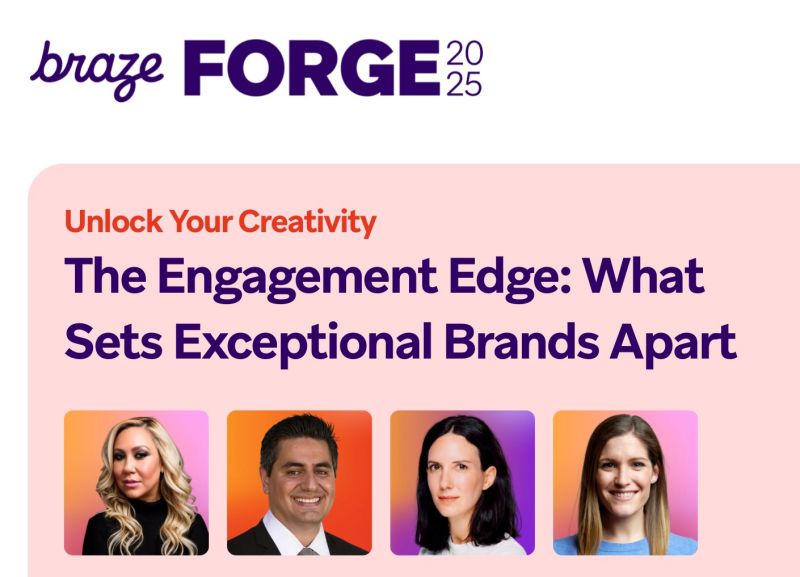 braze FORGE 20 25

Unlock Your Creativity

The Engagement Edge: What Sets Exceptional Brands Apart